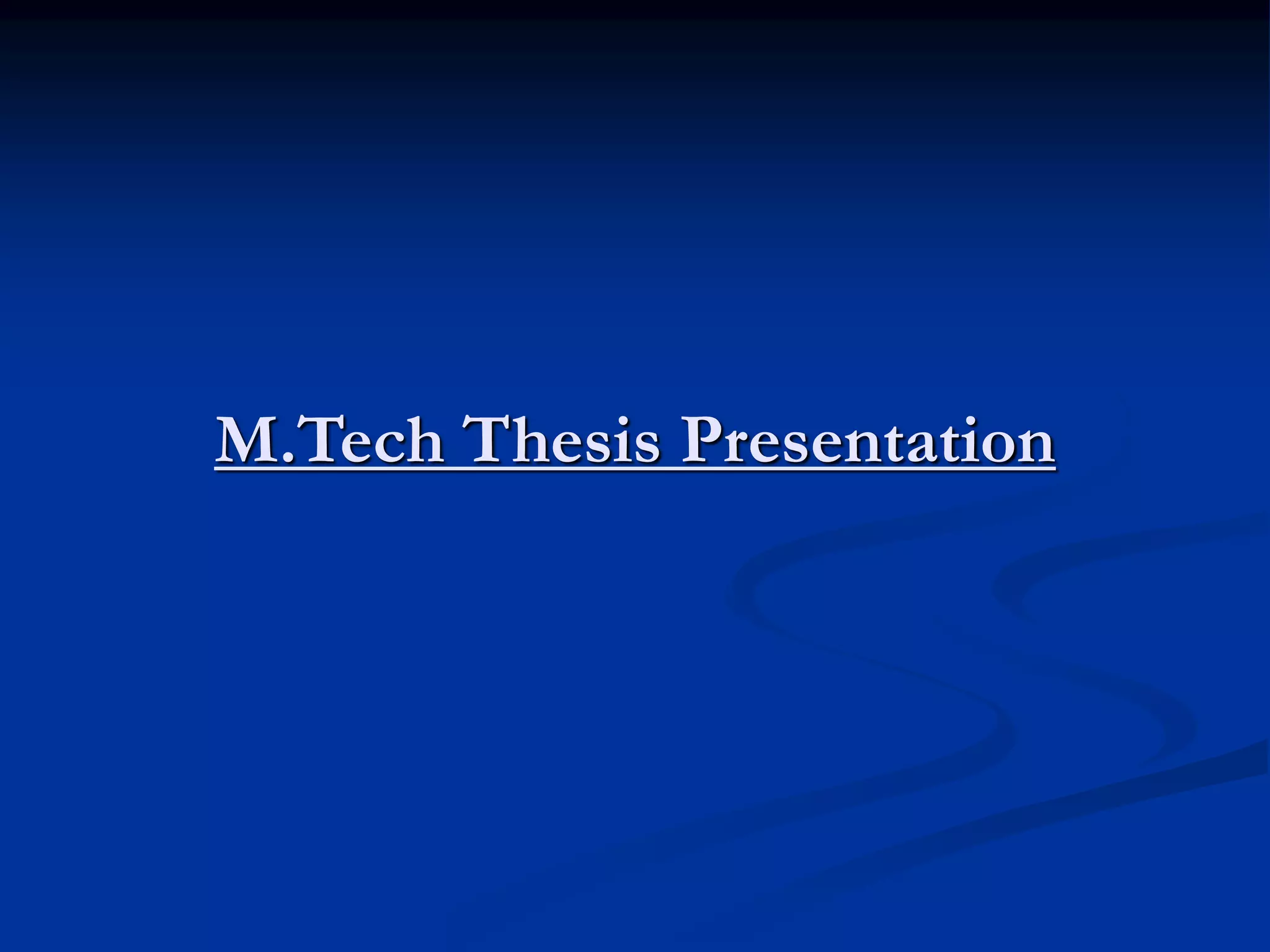 M.Tech Thesis Presentation